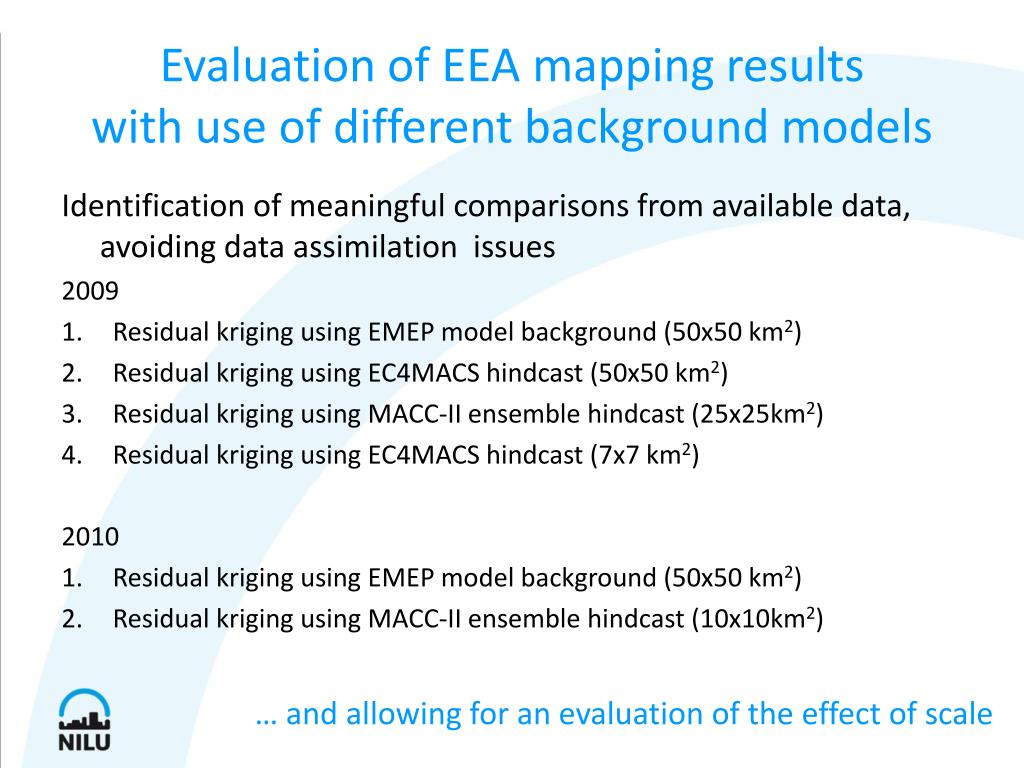 Evaluation of EEA mapping results with use of different background models

Identification of meaningful comparisons from available data, avoiding data assimilation issues

2009

1. Residual kriging using EMEP model background (50x50 km$^2$)
2. Residual kriging using EC4MACS hindcast (50x50 km$^2$)
3. Residual kriging using MACC-II ensemble hindcast (25x25km$^2$)
4. Residual kriging using EC4MACS hindcast (7x7 km$^2$)

2010

1. Residual kriging using EMEP model background (50x50 km$^2$)
2. Residual kriging using MACC-II ensemble hindcast (10x10km$^2$)

NILU

… and allowing for an evaluation of the effect of scale